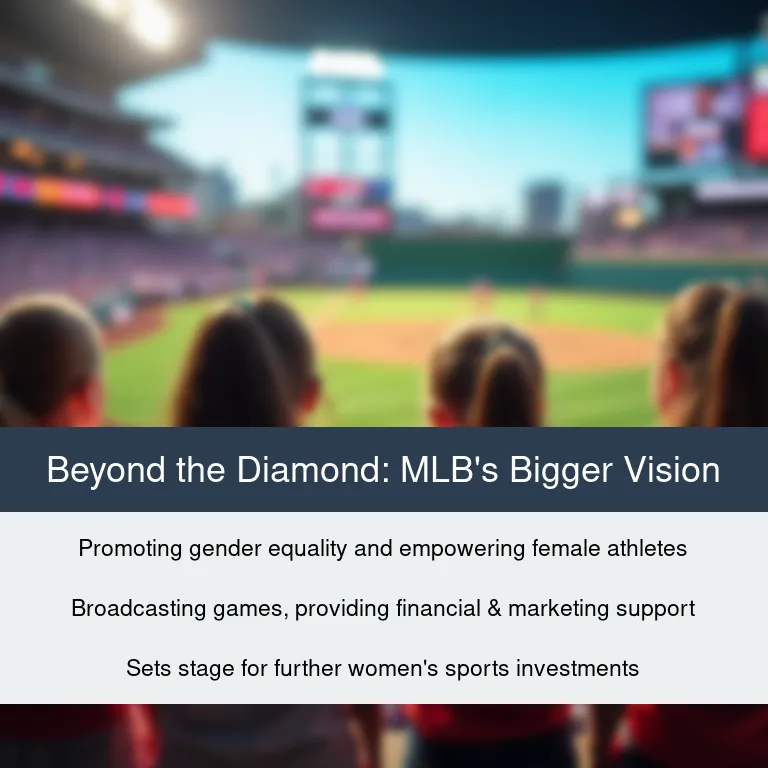 Beyond the Diamond: MLB's Bigger Vision

Promoting gender equality and empowering female athletes

Broadcasting games, providing financial & marketing support

Sets stage for further women's sports investments